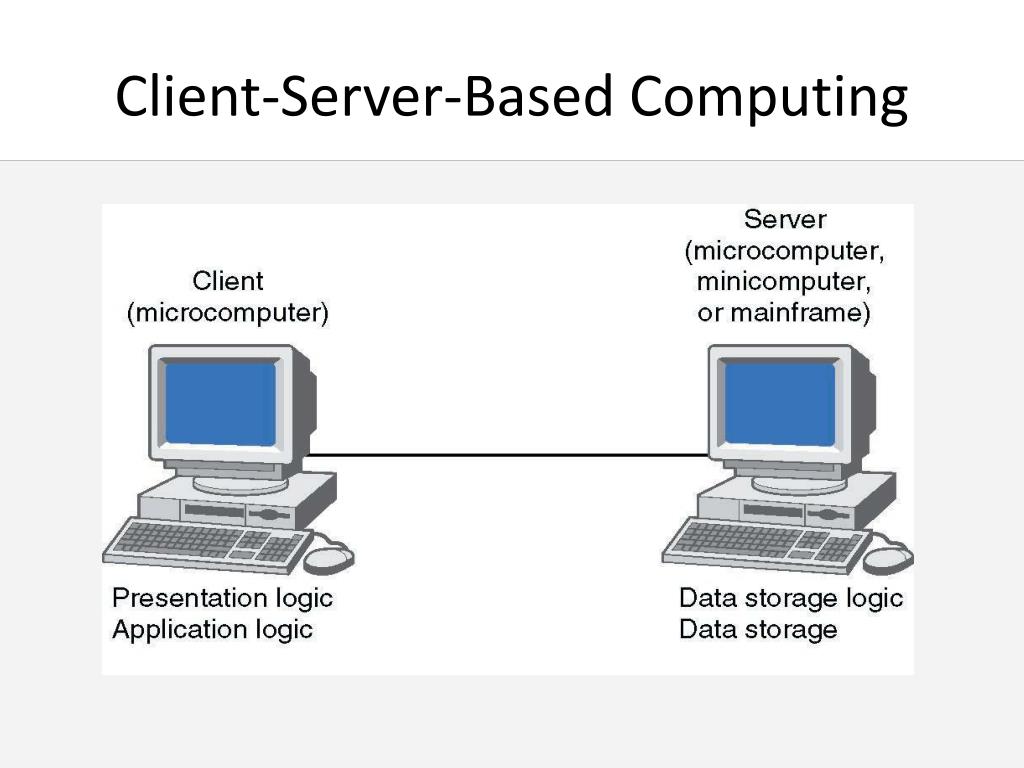 Client-Server-Based Computing

Client
(microcomputer)

Server
(microcomputer,
minicomputer,
or mainframe)

Presentation logic
Application logic

Data storage logic
Data storage